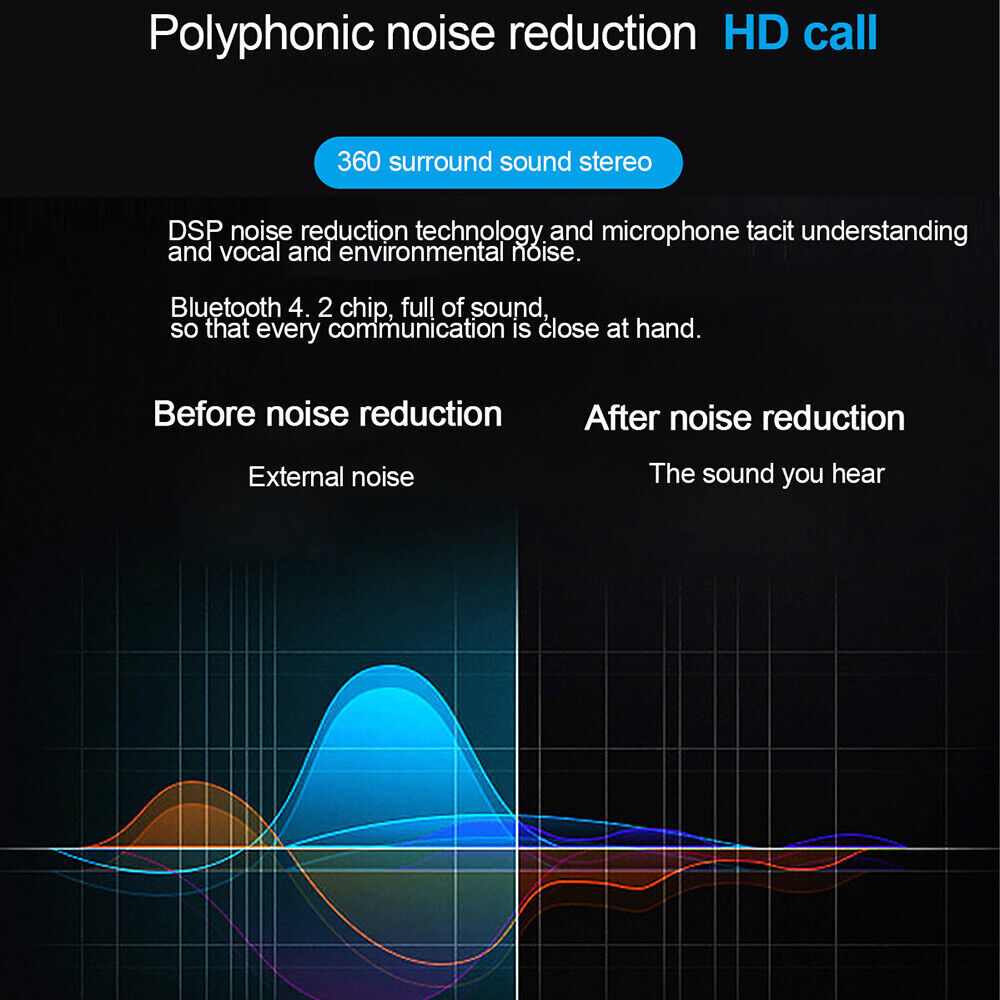 Polyphonic noise reduction HD call

360 surround sound stereo

DSP noise reduction technology and microphone tacit understanding and vocal and environmental noise.

Bluetooth 4. 2 chip, full of sound, so that every communication is close at hand.

Before noise reduction

External noise

After noise reduction

The sound you hear